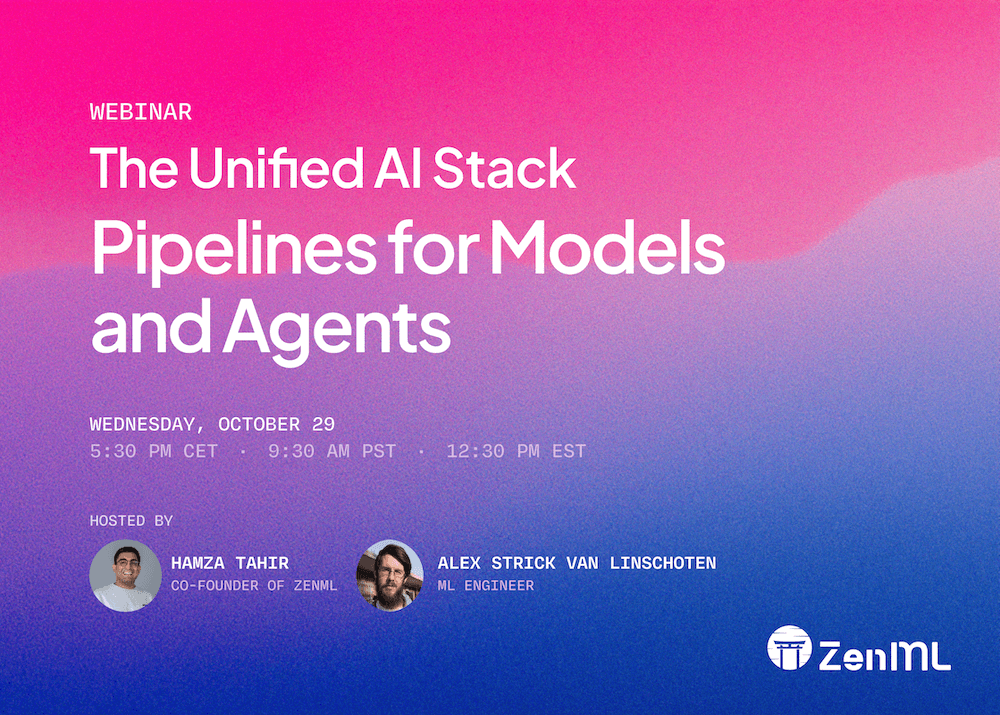 WEBINAR

The Unified AI Stack

Pipelines for Models and Agents

WEDNESDAY, OCTOBER 29
5:30 PM CET · 9:30 AM PST · 12:30 PM EST

HOSTED BY

HAMZA TAHIR
CO-FOUNDER OF ZENML

ALEX STRICK VAN LINSCHOTEN
ML ENGINEER

ZenML